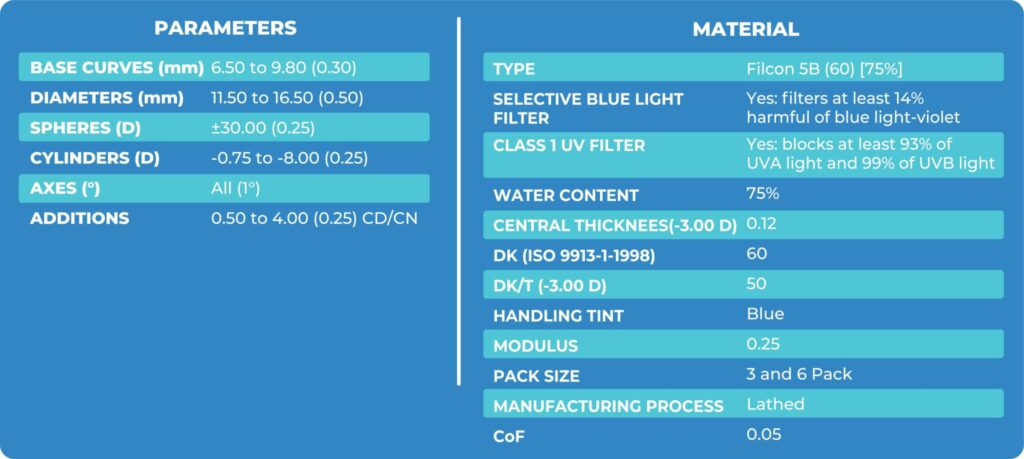 PARAMETERS

| | |
|---|---|
| BASE CURVES (mm) | 6.50 to 9.80 (0.30) |
| DIAMETERS (mm) | 11.50 to 16.50 (0.50) |
| SPHERES (D) | ±30.00 (0.25) |
| CYLINDERS (D) | -0.75 to -8.00 (0.25) |
| AXES (º) | All (1º) |
| ADDITIONS | 0.50 to 4.00 (0.25) CD/CN |

MATERIAL

| | |
|---|---|
| TYPE | Filcon 5B (60) [75%] |
| SELECTIVE BLUE LIGHT FILTER | Yes: filters at least 14% harmful of blue light-violet |
| CLASS 1 UV FILTER | Yes: blocks at least 93% of UVA light and 99% of UVB light |
| WATER CONTENT | 75% |
| CENTRAL THICKNEES(-3.00 D) | 0.12 |
| DK (ISO 9913-1-1998) | 60 |
| DK/T (-3.00 D) | 50 |
| HANDLING TINT | Blue |
| MODULUS | 0.25 |
| PACK SIZE | 3 and 6 Pack |
| MANUFACTURING PROCESS | Lathed |
| CoF | 0.05 |